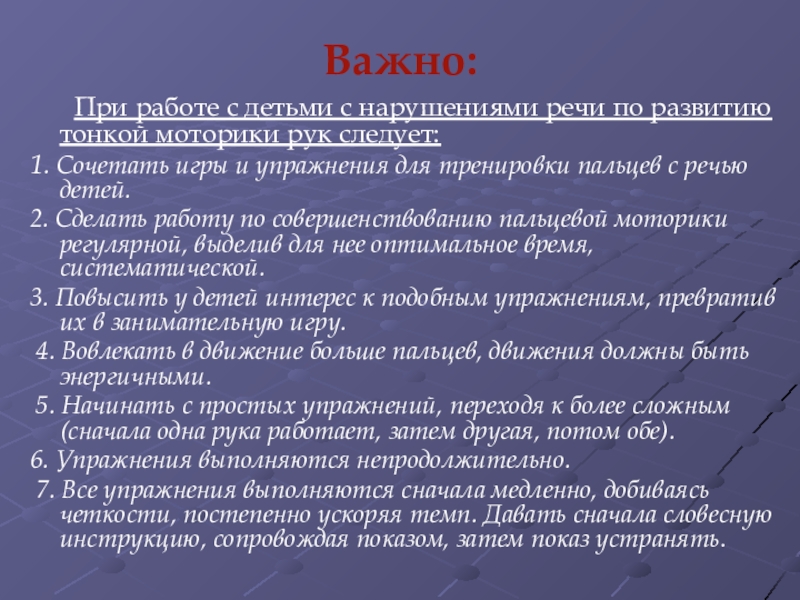 Важно:

При работе с детьми с нарушениями речи по развитию тонкой моторики рук следует:

1. Сочетать игры и упражнения для тренировки пальцев с речью детей.

2. Сделать работу по совершенствованию пальцевой моторики регулярной, выделив для нее оптимальное время, систематической.

3. Повысить у детей интерес к подобным упражнениям, превратив их в занимательную игру.

4. Вовлекать в движение больше пальцев, движения должны быть энергичными.

5. Начинать с простых упражнений, переходя к более сложным (сначала одна рука работает, затем другая, потом обе).

6. Упражнения выполняются непродолжительно.

7. Все упражнения выполняются сначала медленно, добиваясь четкости, постепенно ускоряя темп. Давать сначала словесную инструкцию, сопровождая показом, затем показ устранять.